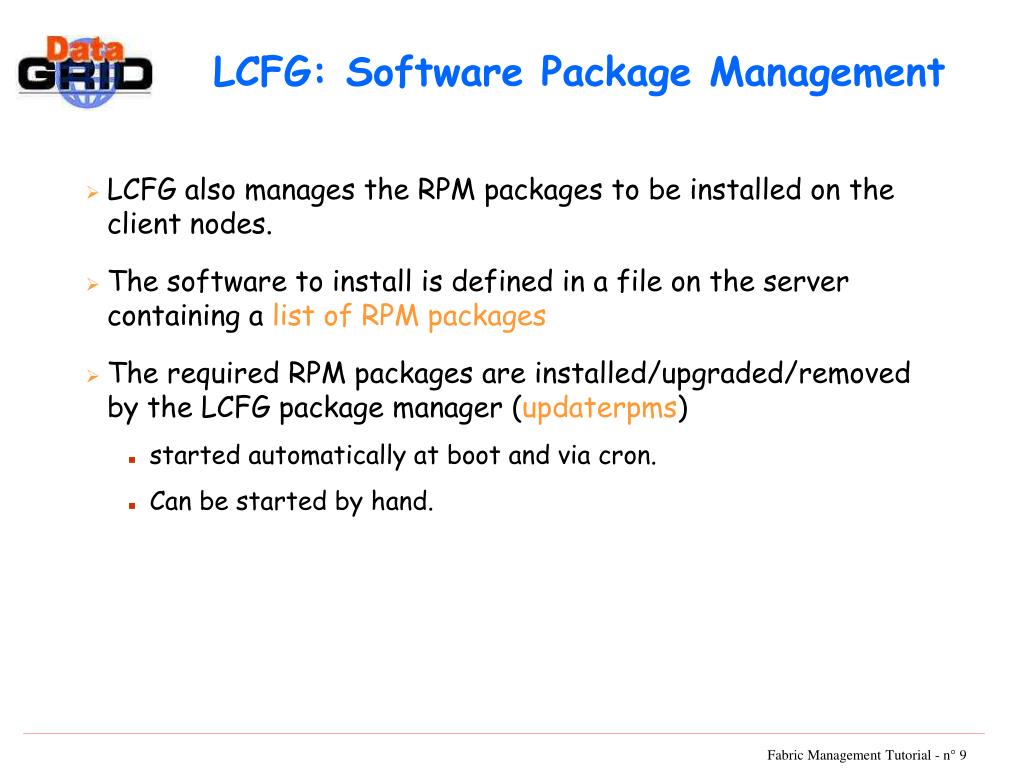 Data GRID

LCFG: Software Package Management

LCFG also manages the RPM packages to be installed on the client nodes.

The software to install is defined in a file on the server containing a list of RPM packages

The required RPM packages are installed/upgraded/removed by the LCFG package manager (updaterpms)

started automatically at boot and via cron.

Can be started by hand.

Fabric Management Tutorial - n° 9